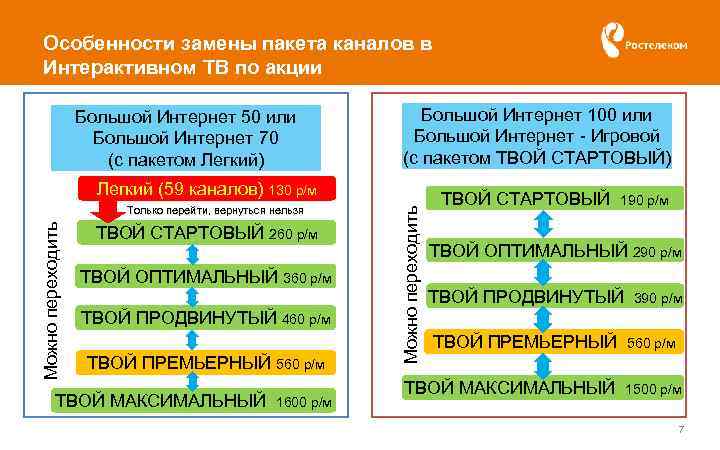 Особенности замены пакета каналов в Интерактивном ТВ по акции

Ростелеком

Большой Интернет 50 или Большой Интернет 70 (с пакетом Легкий)

Легкий (59 каналов) 130 р/м

Только перейти, вернуться нельзя

Можно переходить

ТВОЙ СТАРТОВЫЙ 260 р/м

ТВОЙ ОПТИМАЛЬНЫЙ 360 р/м

ТВОЙ ПРОДВИНУТЫЙ 460 р/м

ТВОЙ ПРЕМЬЕРНЫЙ 560 р/м

ТВОЙ МАКСИМАЛЬНЫЙ 1600 р/м

Большой Интернет 100 или Большой Интернет - Игровой (с пакетом ТВОЙ СТАРТОВЫЙ)

Можно переходить

ТВОЙ СТАРТОВЫЙ 190 р/м

ТВОЙ ОПТИМАЛЬНЫЙ 290 р/м

ТВОЙ ПРОДВИНУТЫЙ 390 р/м

ТВОЙ ПРЕМЬЕРНЫЙ 560 р/м

ТВОЙ МАКСИМАЛЬНЫЙ 1500 р/м

7